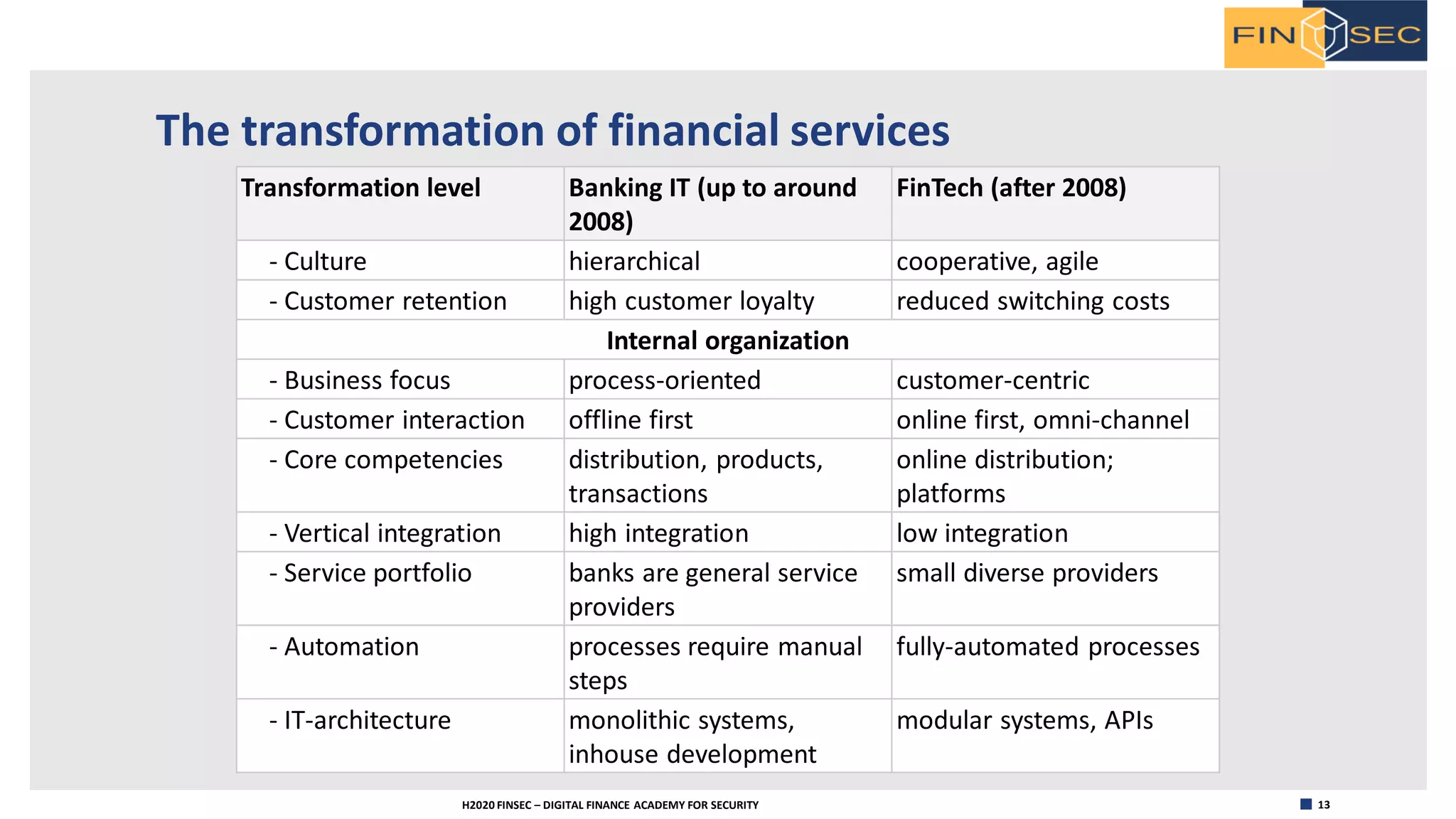 FIN SEC

The transformation of financial services

| Transformation level | Banking IT (up to around 2008) | FinTech (after 2008) |
|---|---|---|
| - Culture | hierarchical | cooperative, agile |
| - Customer retention | high customer loyalty | reduced switching costs |
| Internal organization | | |
| - Business focus | process-oriented | customer-centric |
| - Customer interaction | offline first | online first, omni-channel |
| - Core competencies | distribution, products, transactions | online distribution; platforms |
| - Vertical integration | high integration | low integration |
| - Service portfolio | banks are general service providers | small diverse providers |
| - Automation | processes require manual steps | fully-automated processes |
| - IT-architecture | monolithic systems, inhouse development | modular systems, APIs |

H2020 FINSEC – DIGITAL FINANCE ACADEMY FOR SECURITY

13